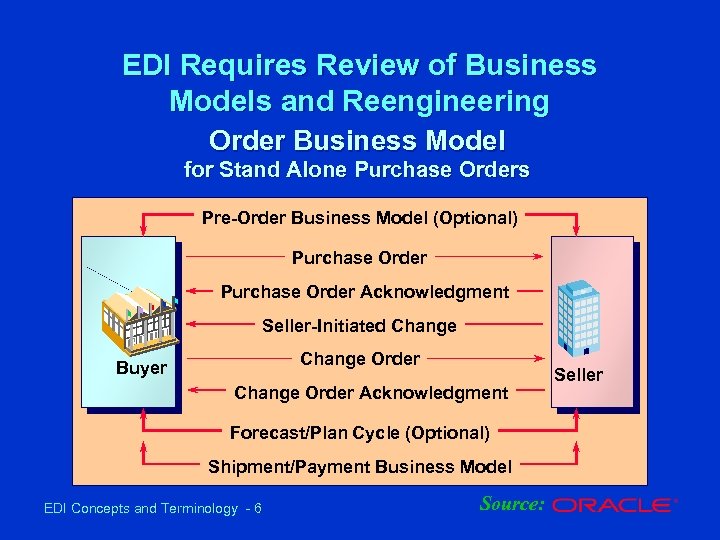 EDI Requires Review of Business Models and Reengineering

Order Business Model
for Stand Alone Purchase Orders

Pre-Order Business Model (Optional)

Purchase Order

Purchase Order Acknowledgment

Seller-Initiated Change

Change Order

Change Order Acknowledgment

Forecast/Plan Cycle (Optional)

Shipment/Payment Business Model

Buyer

Seller

EDI Concepts and Terminology - 6

Source: ORACLE